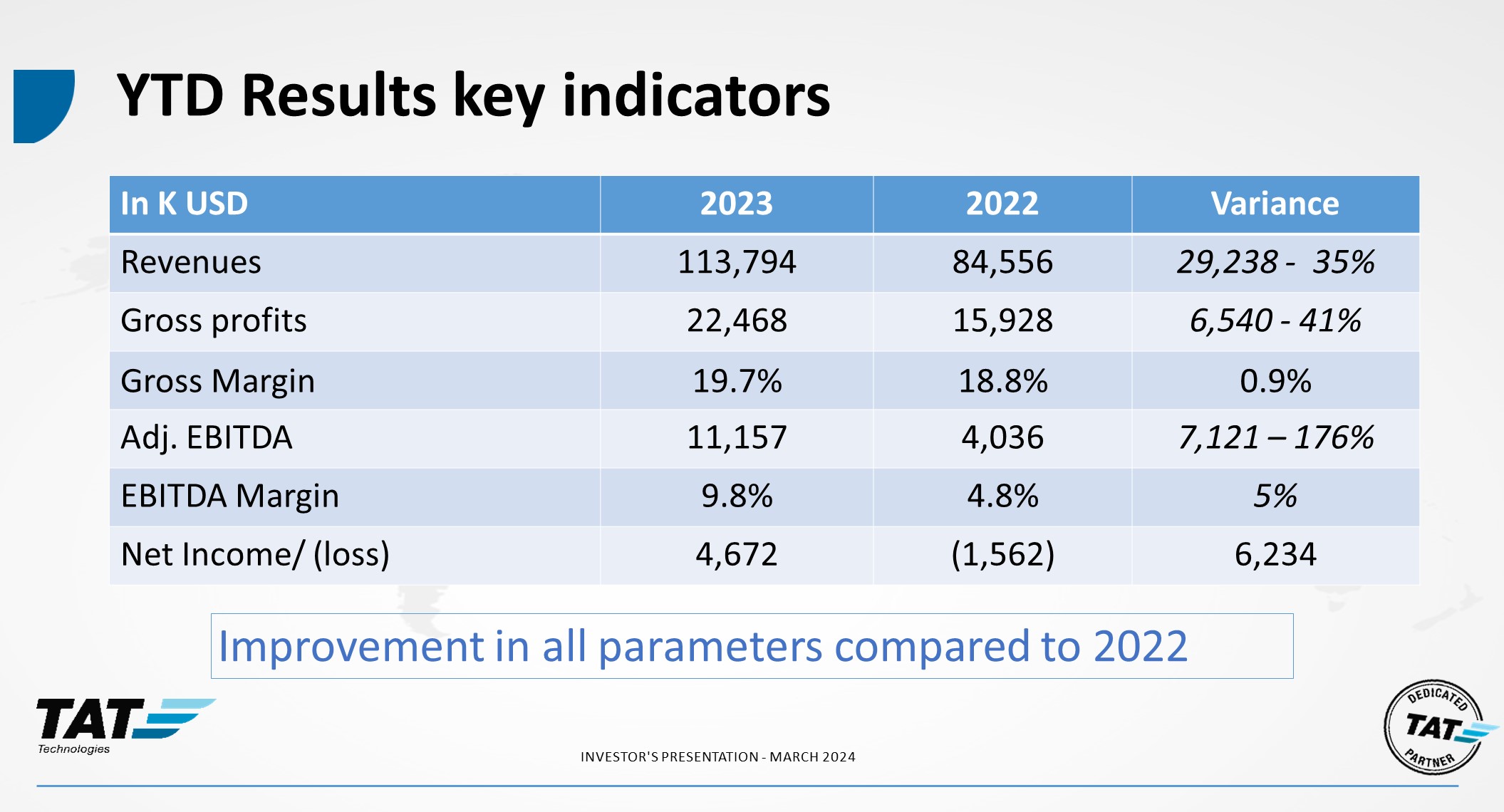 YTD Results key indicators

| In K USD | 2023 | 2022 | Variance |
|---|---|---|---|
| Revenues | 113,794 | 84,556 | 29,238 - 35% |
| Gross profits | 22,468 | 15,928 | 6,540 - 41% |
| Gross Margin | 19.7% | 18.8% | 0.9% |
| Adj. EBITDA | 11,157 | 4,036 | 7,121 – 176% |
| EBITDA Margin | 9.8% | 4.8% | 5% |
| Net Income/ (loss) | 4,672 | (1,562) | 6,234 |

Improvement in all parameters compared to 2022

TAT Technologies

INVESTOR'S PRESENTATION - MARCH 2024

DEDICATED TAT PARTNER